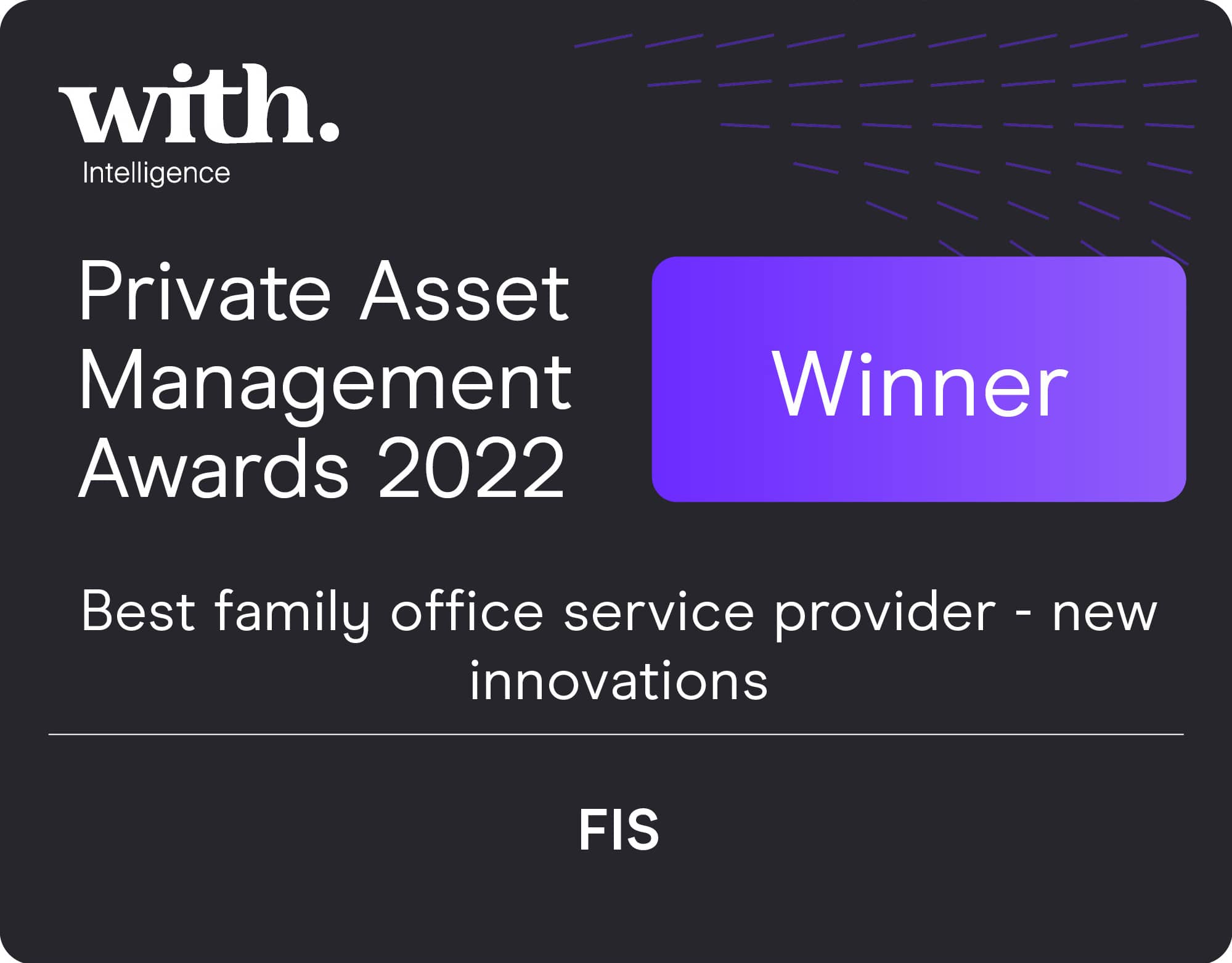 with.
Intelligence

Private Asset Management Awards 2022

Winner

Best family office service provider - new innovations

FIS